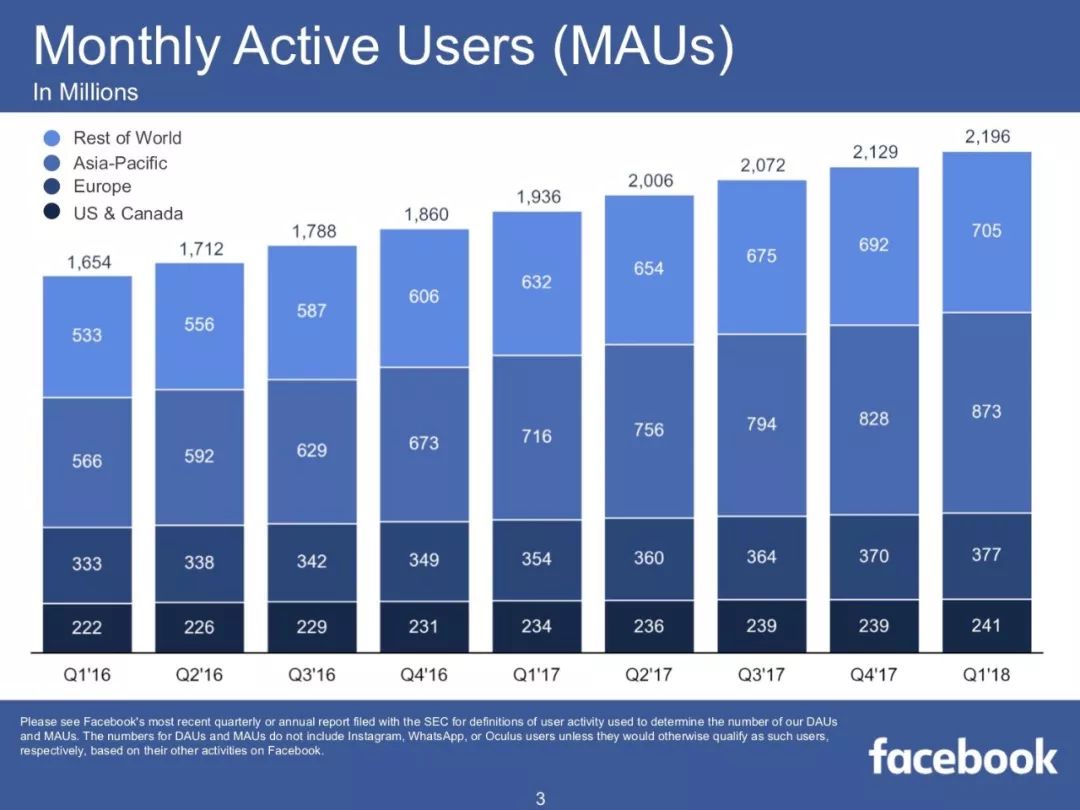 Monthly Active Users (MAUs)
In Millions

Rest of World
Asia-Pacific
Europe
US & Canada

| | Q1'16 | Q2'16 | Q3'16 | Q4'16 | Q1'17 | Q2'17 | Q3'17 | Q4'17 | Q1'18 |
|---|---|---|---|---|---|---|---|---|---|
| Total | 1,654 | 1,712 | 1,788 | 1,860 | 1,936 | 2,006 | 2,072 | 2,129 | 2,196 |
| Rest of World | 533 | 556 | 587 | 606 | 632 | 654 | 675 | 692 | 705 |
| Asia-Pacific | 566 | 592 | 629 | 673 | 716 | 756 | 794 | 828 | 873 |
| Europe | 333 | 338 | 342 | 349 | 354 | 360 | 364 | 370 | 377 |
| US & Canada | 222 | 226 | 229 | 231 | 234 | 236 | 239 | 239 | 241 |

Please see Facebook's most recent quarterly or annual report filed with the SEC for definitions of user activity used to determine the number of our DAUs and MAUs. The numbers for DAUs and MAUs do not include Instagram, WhatsApp, or Oculus users unless they would otherwise qualify as such users, respectively, based on their other activities on Facebook.

facebook

3